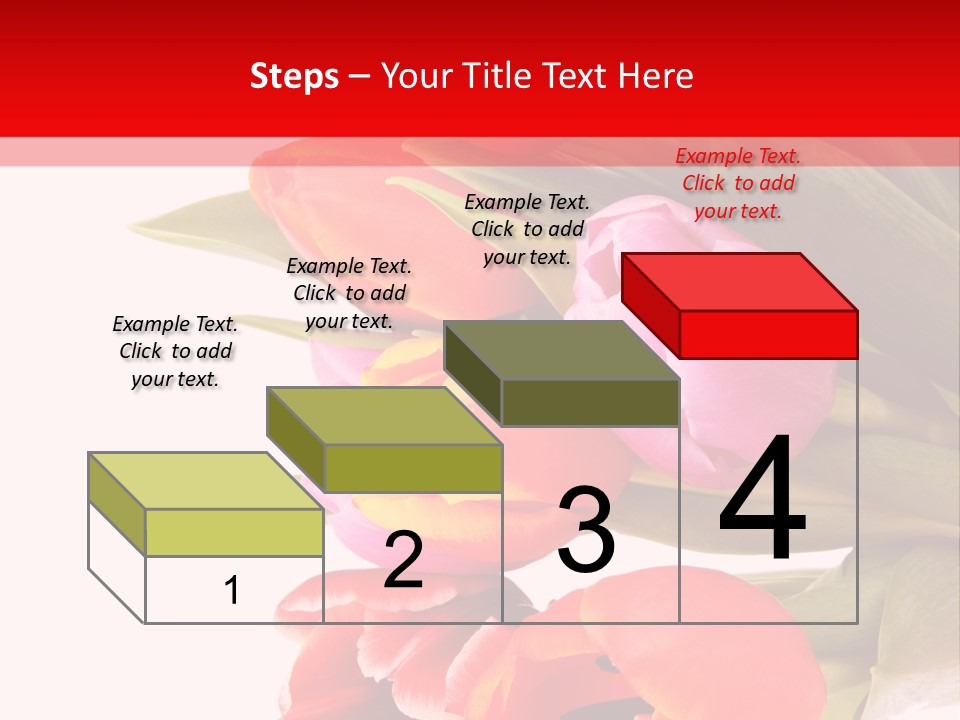 Steps – Your Title Text Here

Example Text. Click to add your text.

Example Text. Click to add your text.

Example Text. Click to add your text.

Example Text. Click to add your text.

1

2

3

4